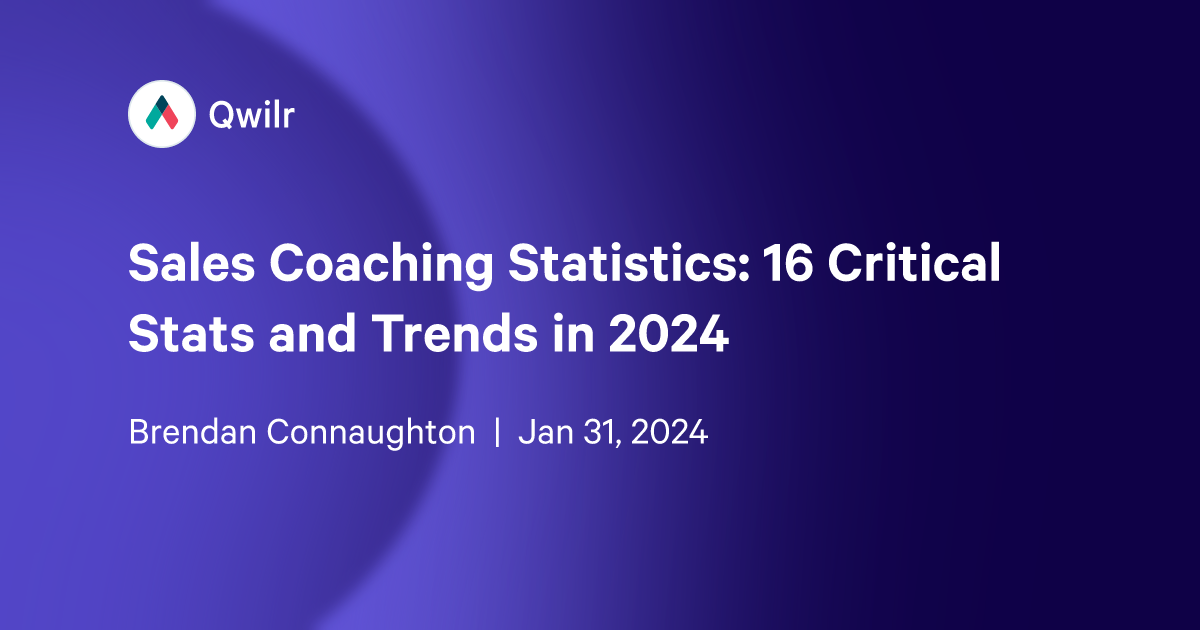 Qwilr

Sales Coaching Statistics: 16 Critical Stats and Trends in 2024

Brendan Connaughton | Jan 31, 2024